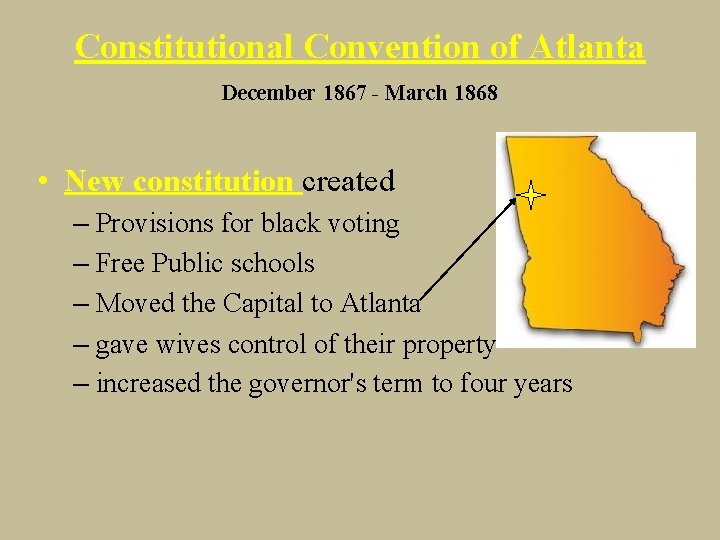 Constitutional Convention of Atlanta

December 1867 - March 1868

• New constitution created
– Provisions for black voting
– Free Public schools
– Moved the Capital to Atlanta
– gave wives control of their property
– increased the governor's term to four years